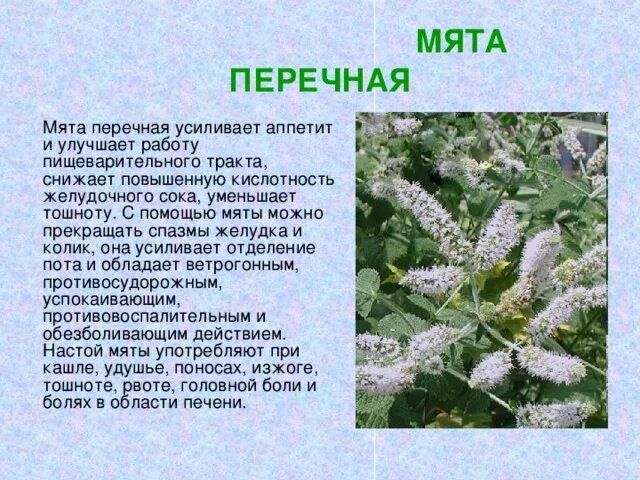 МЯТА ПЕРЕЧНАЯ

Мята перечная усиливает аппетит и улучшает работу пищеварительного тракта, снижает повышенную кислотность желудочного сока, уменьшает тошноту. С помощью мяты можно прекращать спазмы желудка и колик, она усиливает отделение пота и обладает ветрогонным, противосудорожным, успокаивающим, противовоспалительным и обезболивающим действием. Настой мяты употребляют при кашле, удушье, поносах, изжоге, тошноте, рвоте, головной боли и болях в области печени.